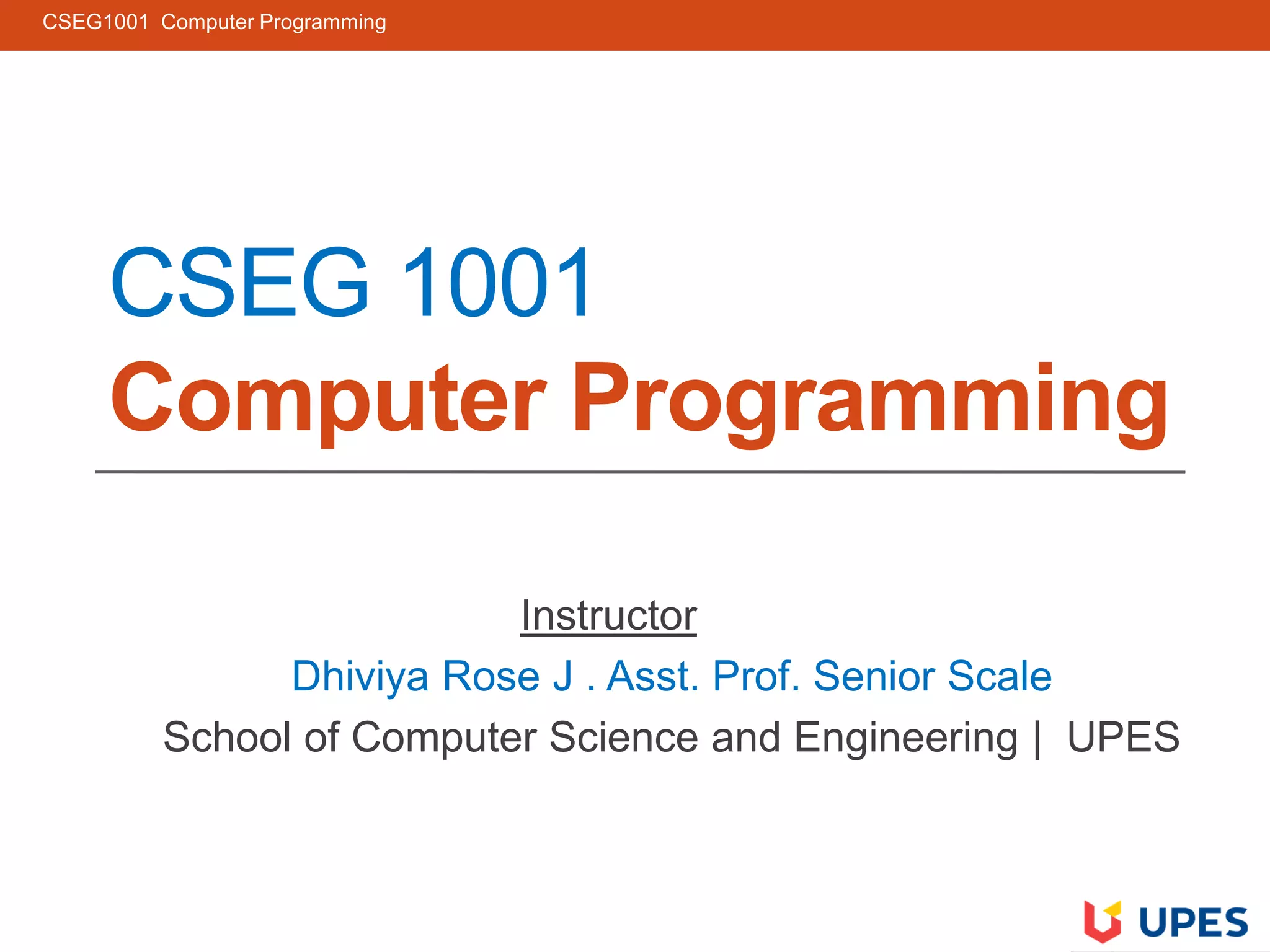 CSEG1001 Computer Programming

CSEG 1001
Computer Programming

Instructor

Dhiviya Rose J . Asst. Prof. Senior Scale

School of Computer Science and Engineering | UPES

UPES